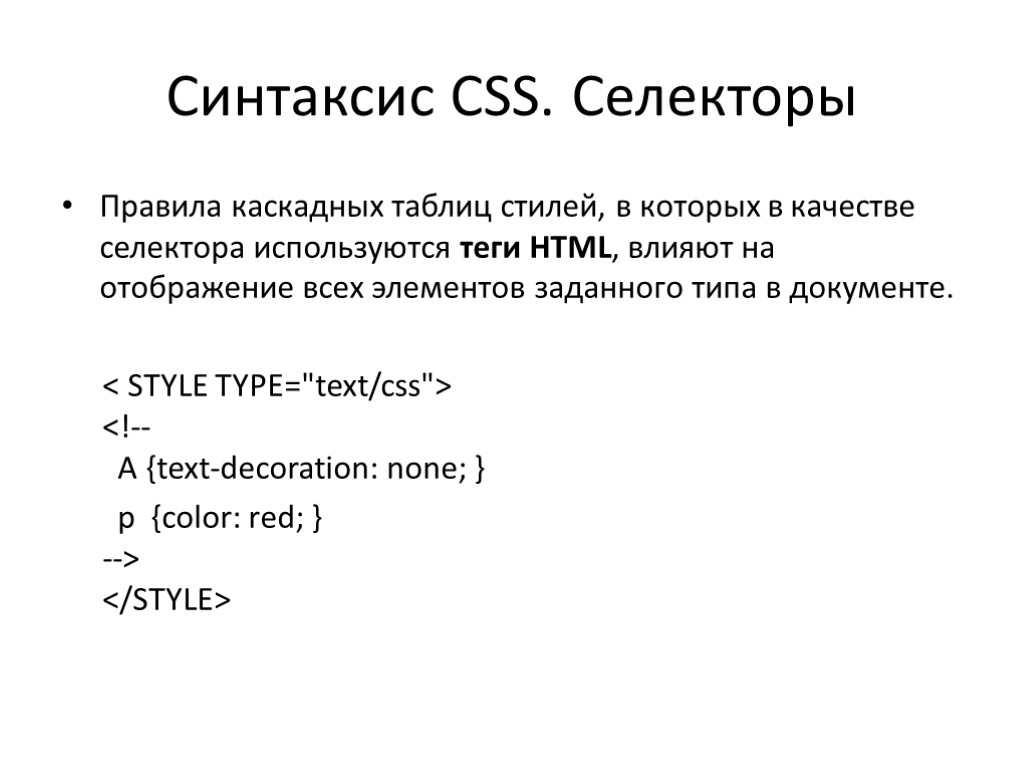 Синтаксис CSS. Селекторы

• Правила каскадных таблиц стилей, в которых в качестве селектора используются теги HTML, влияют на отображение всех элементов заданного типа в документе.

< STYLE TYPE="text/css">
<!--
A {text-decoration: none; }
p {color: red; }
-->
</STYLE>